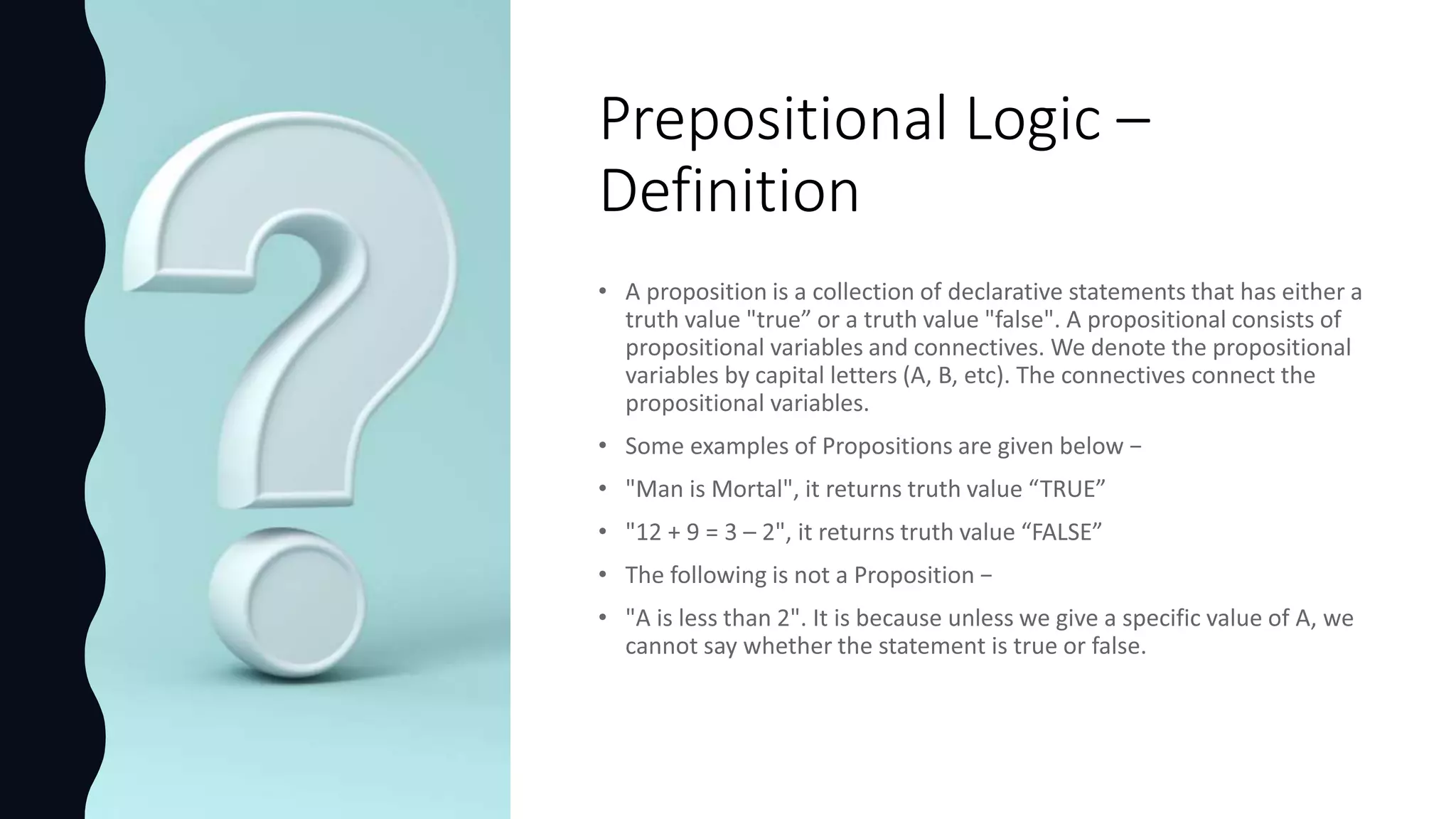 Prepositional Logic – Definition

• A proposition is a collection of declarative statements that has either a truth value "true” or a truth value "false". A propositional consists of propositional variables and connectives. We denote the propositional variables by capital letters (A, B, etc). The connectives connect the propositional variables.

• Some examples of Propositions are given below −

• "Man is Mortal", it returns truth value “TRUE”

• "12 + 9 = 3 – 2", it returns truth value “FALSE”

• The following is not a Proposition −

• "A is less than 2". It is because unless we give a specific value of A, we cannot say whether the statement is true or false.